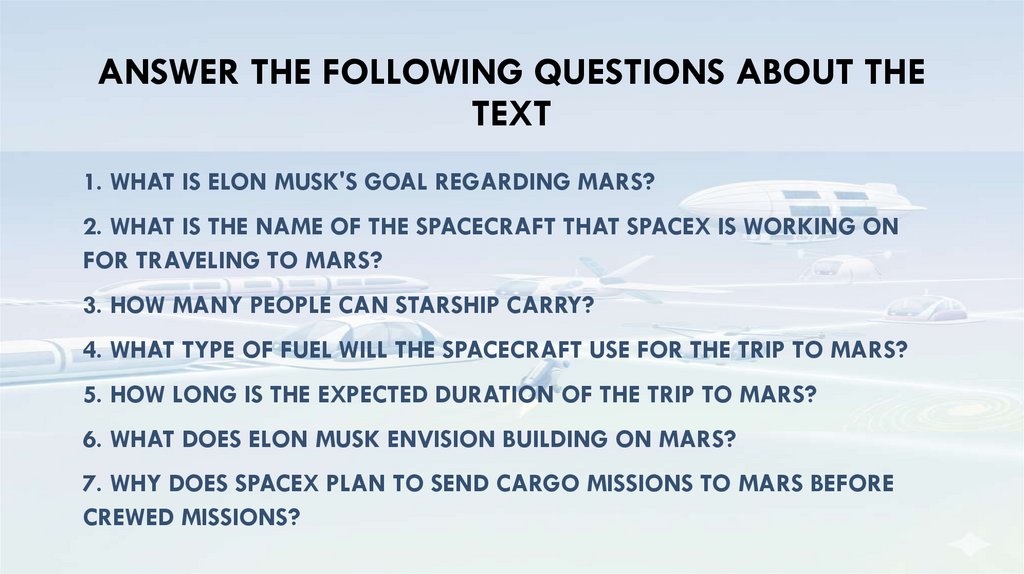 ANSWER THE FOLLOWING QUESTIONS ABOUT THE TEXT

1. WHAT IS ELON MUSK'S GOAL REGARDING MARS?

2. WHAT IS THE NAME OF THE SPACECRAFT THAT SPACEX IS WORKING ON FOR TRAVELING TO MARS?

3. HOW MANY PEOPLE CAN STARSHIP CARRY?

4. WHAT TYPE OF FUEL WILL THE SPACECRAFT USE FOR THE TRIP TO MARS?

5. HOW LONG IS THE EXPECTED DURATION OF THE TRIP TO MARS?

6. WHAT DOES ELON MUSK ENVISION BUILDING ON MARS?

7. WHY DOES SPACEX PLAN TO SEND CARGO MISSIONS TO MARS BEFORE CREWED MISSIONS?